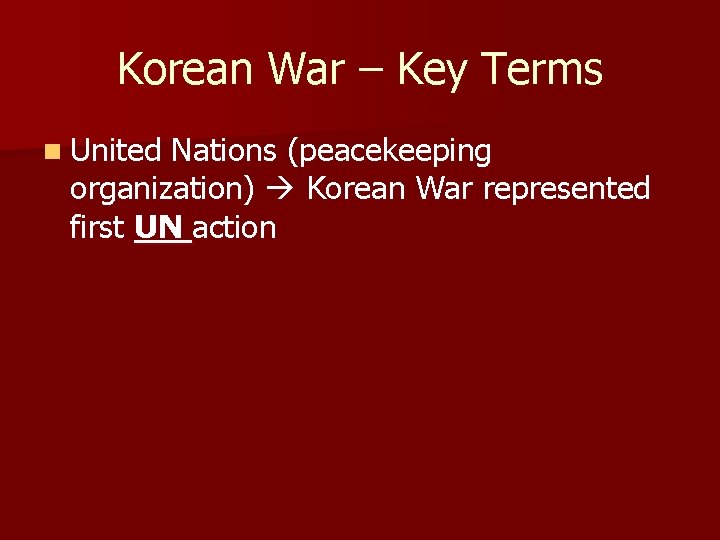 Korean War – Key Terms

United Nations (peacekeeping organization) → Korean War represented first UN action